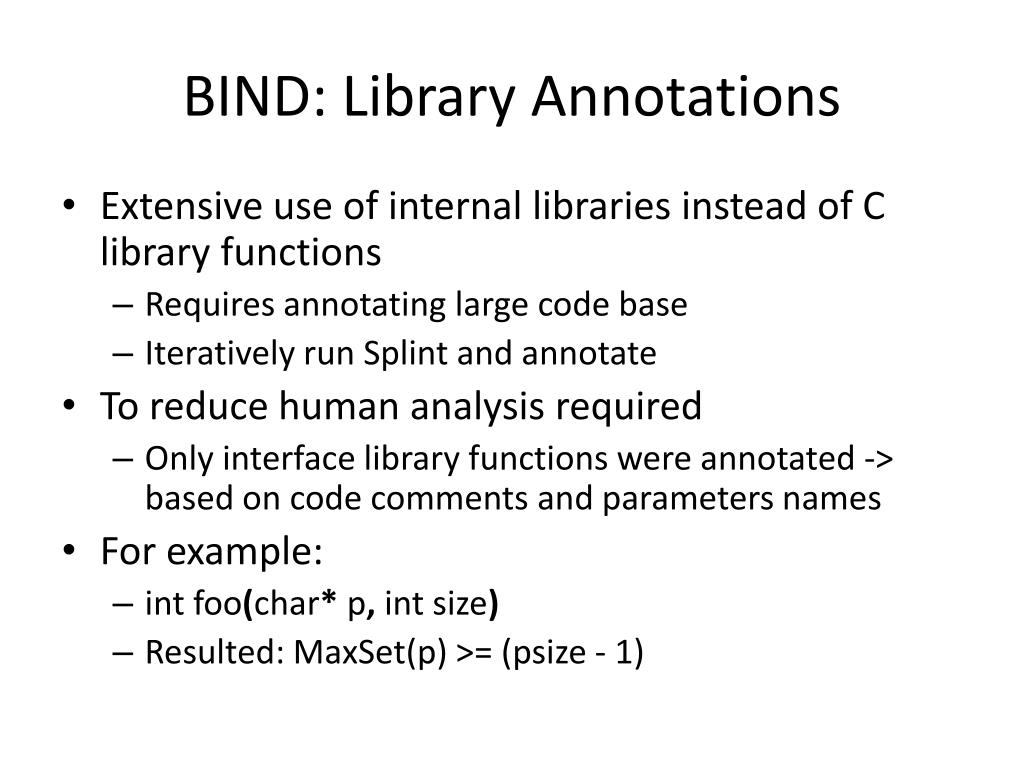 BIND: Library Annotations

• Extensive use of internal libraries instead of C library functions
– Requires annotating large code base
– Iteratively run Splint and annotate
• To reduce human analysis required
– Only interface library functions were annotated -> based on code comments and parameters names
• For example:
– int foo(char* p, int size)
– Resulted: MaxSet(p) >= (psize - 1)